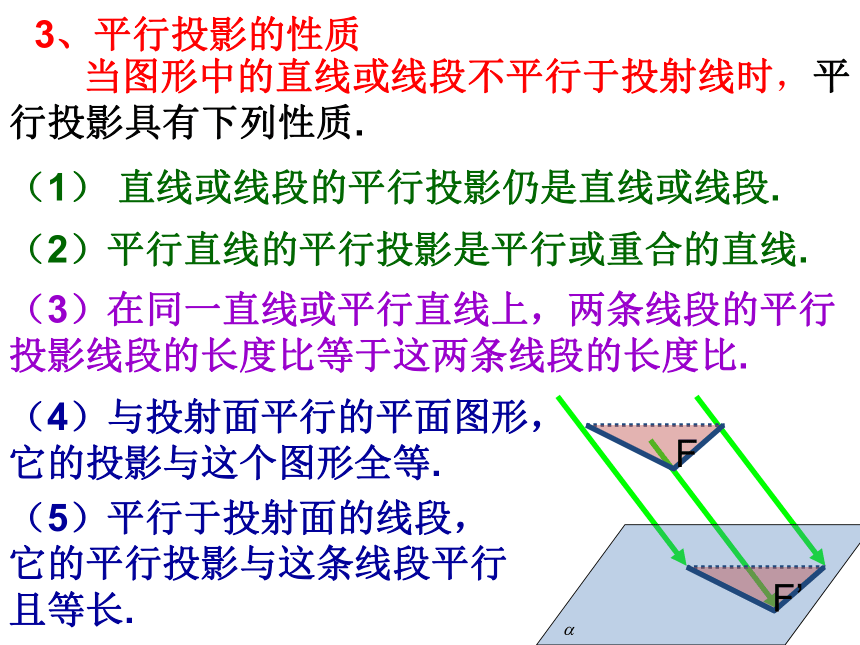 3、平行投影的性质

当图形中的直线或线段不平行于投射线时，平行投影具有下列性质.

（1） 直线或线段的平行投影仍是直线或线段.

（2）平行直线的平行投影是平行或重合的直线.

（3）在同一直线或平行直线上，两条线段的平行投影线段的长度比等于这两条线段的长度比.

（4）与投射面平行的平面图形，它的投影与这个图形全等.

（5）平行于投射面的线段，它的平行投影与这条线段平行且等长.

F

F'

$\alpha$